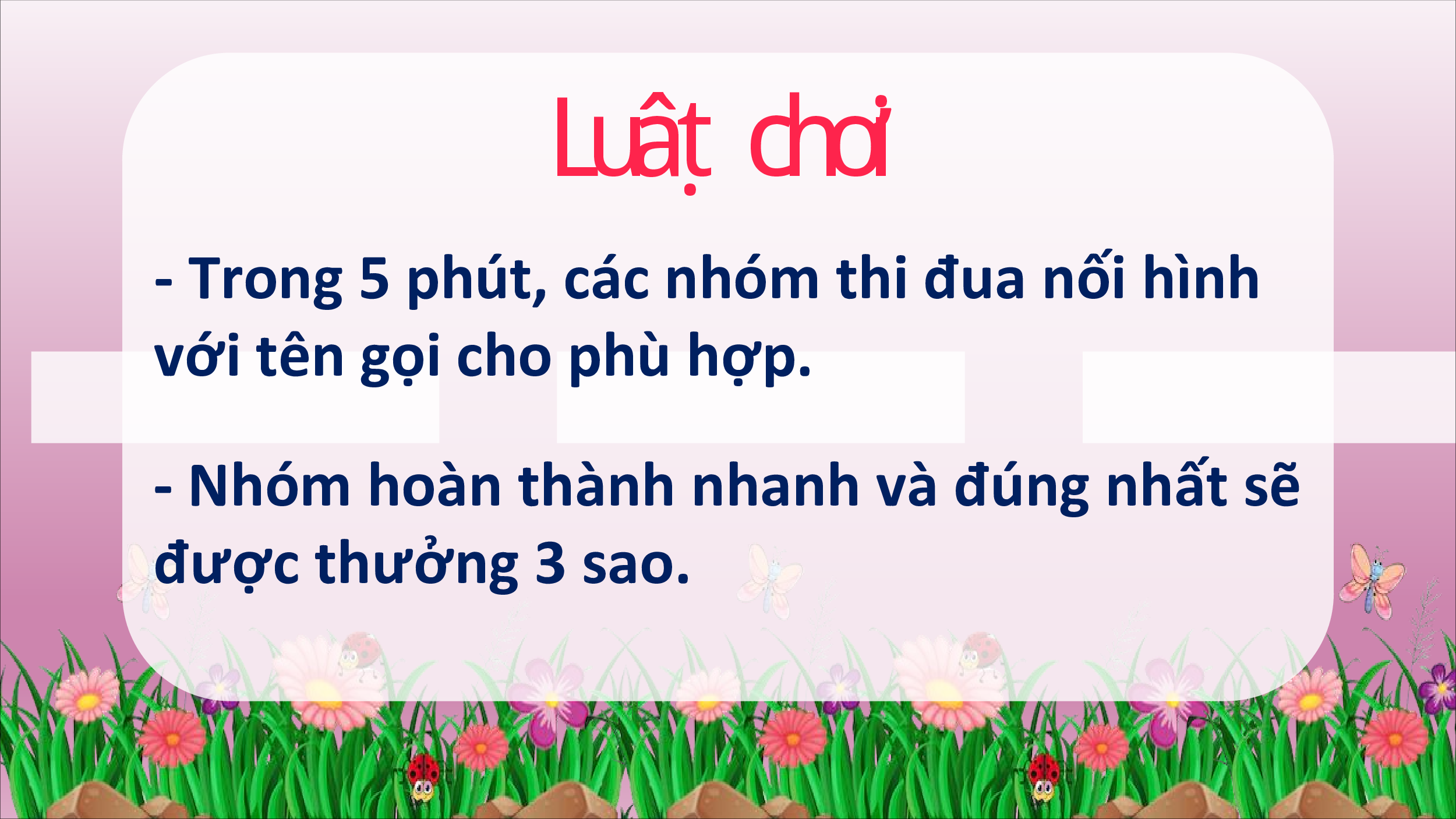 Luật chơi

- Trong 5 phút, các nhóm thi đua nối hình với tên gọi cho phù hợp.

- Nhóm hoàn thành nhanh và đúng nhất sẽ được thưởng 3 sao.